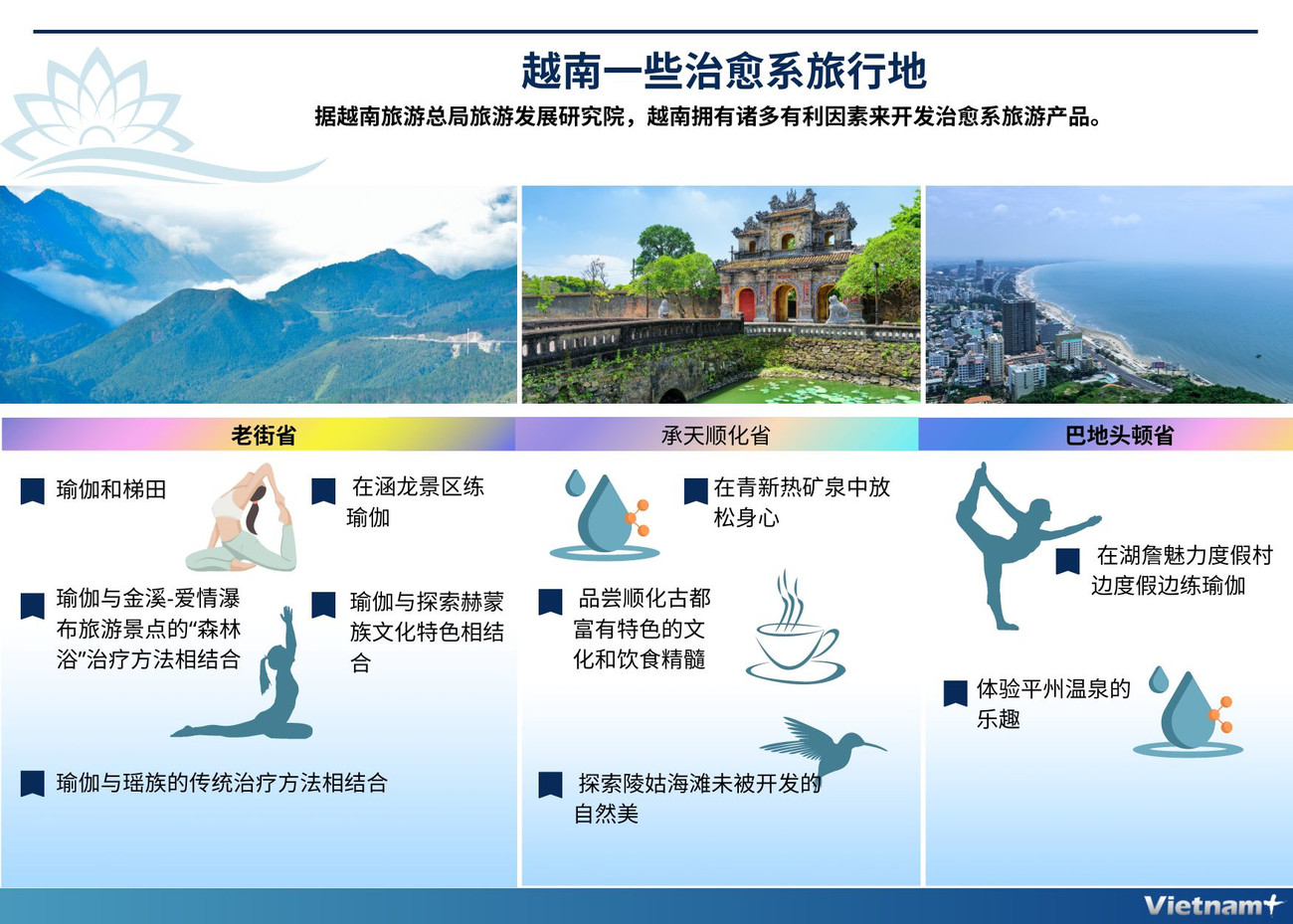 越南一些治愈系旅行地

据越南旅游总局旅游发展研究院，越南拥有诸多有利因素来开发治愈系旅游产品。

老街省

瑜伽和梯田

在涵龙景区练瑜伽

瑜伽与金溪-爱情瀑布旅游景点的“森林浴”治疗方法相结合

瑜伽与探索赫蒙族文化特色相结合

瑜伽与瑶族的传统治疗方法相结合

承天顺化省

在青新热矿泉中放松身心

品尝顺化古都富有特色的文化和饮食精髓

探索陵姑海滩未被开发的自然美

巴地头顿省

在湖詹魅力度假村边度假边练瑜伽

体验平州温泉的乐趣

Vietnam+